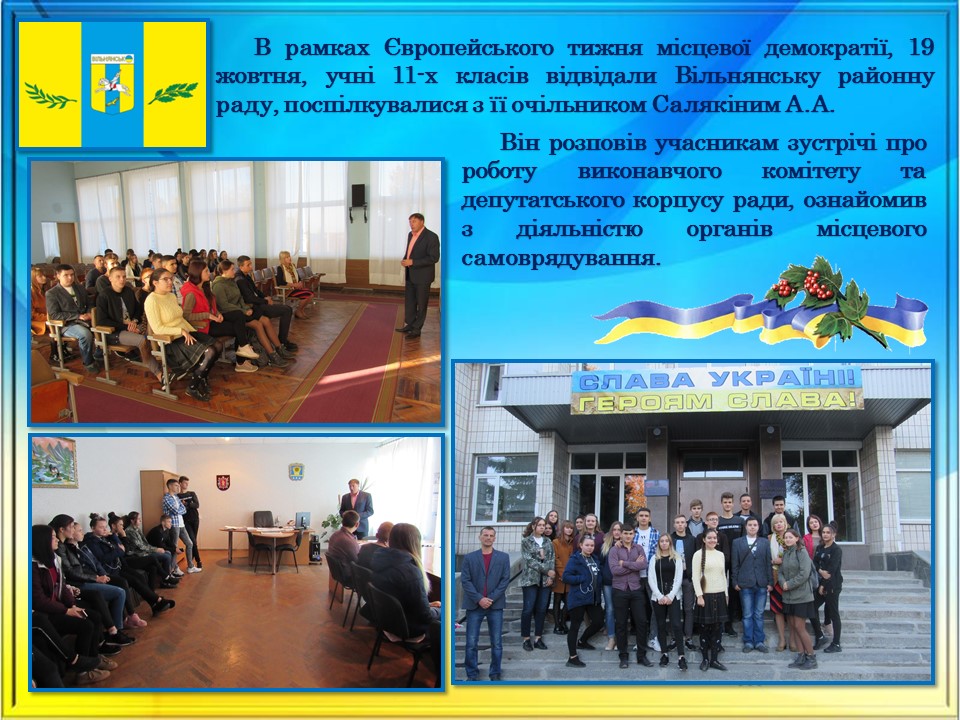 ВІЛЬНЯНСЬК

В рамках Європейського тижня місцевої демократії, 19 жовтня, учні 11-х класів відвідали Вільнянську районну раду, поспілкувалися з її очільником Салякіним А.А.

Він розповів учасникам зустрічі про роботу виконавчого комітету та депутатського корпусу ради, ознайомив з діяльністю органів місцевого самоврядування.

СЛАВА УКРАЇНІ!
ГЕРОЯМ СЛАВА!